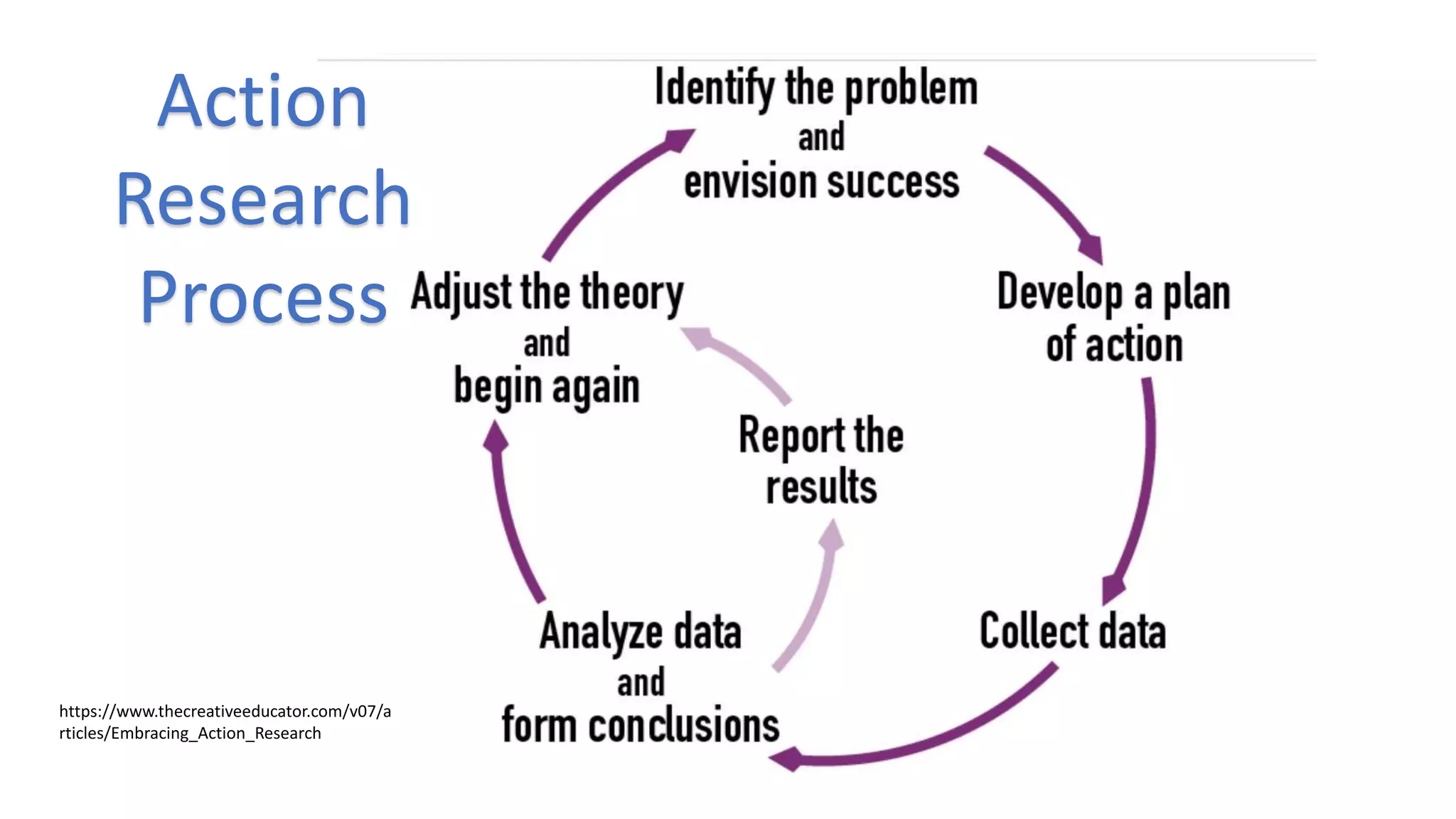 Action Research Process

Identify the problem and envision success

Develop a plan of action

Collect data

Analyze data and form conclusions

Report the results

Adjust the theory and begin again

https://www.thecreativeeducator.com/v07/articles/Embracing_Action_Research